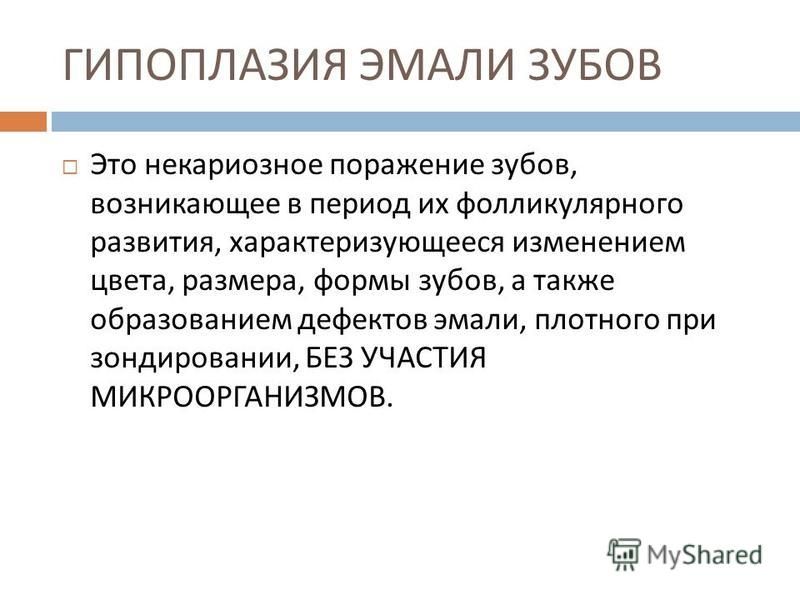 ГИПОПЛАЗИЯ ЭМАЛИ ЗУБОВ

Это некариозное поражение зубов, возникающее в период их фолликулярного развития, характеризующееся изменением цвета, размера, формы зубов, а также образованием дефектов эмали, плотного при зондировании, БЕЗ УЧАСТИЯ МИКРООРГАНИЗМОВ.

MyShared